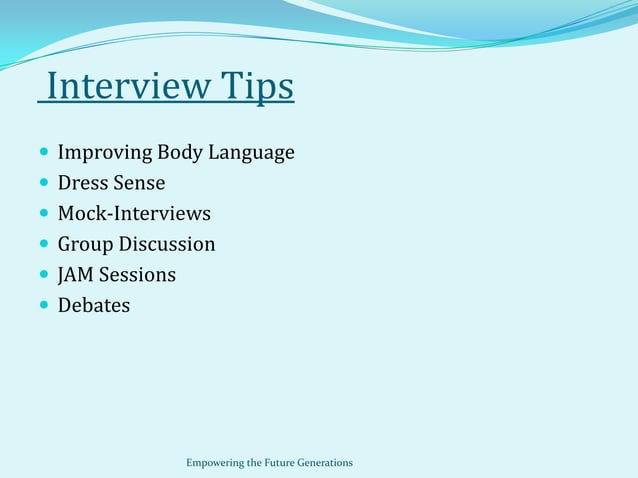 Interview Tips

- Improving Body Language
- Dress Sense
- Mock-Interviews
- Group Discussion
- JAM Sessions
- Debates

Empowering the Future Generations